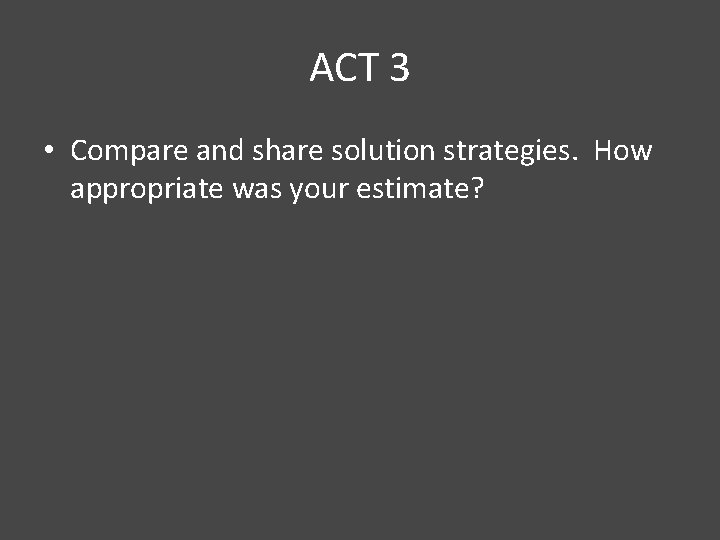 ACT 3

• Compare and share solution strategies.  How appropriate was your estimate?